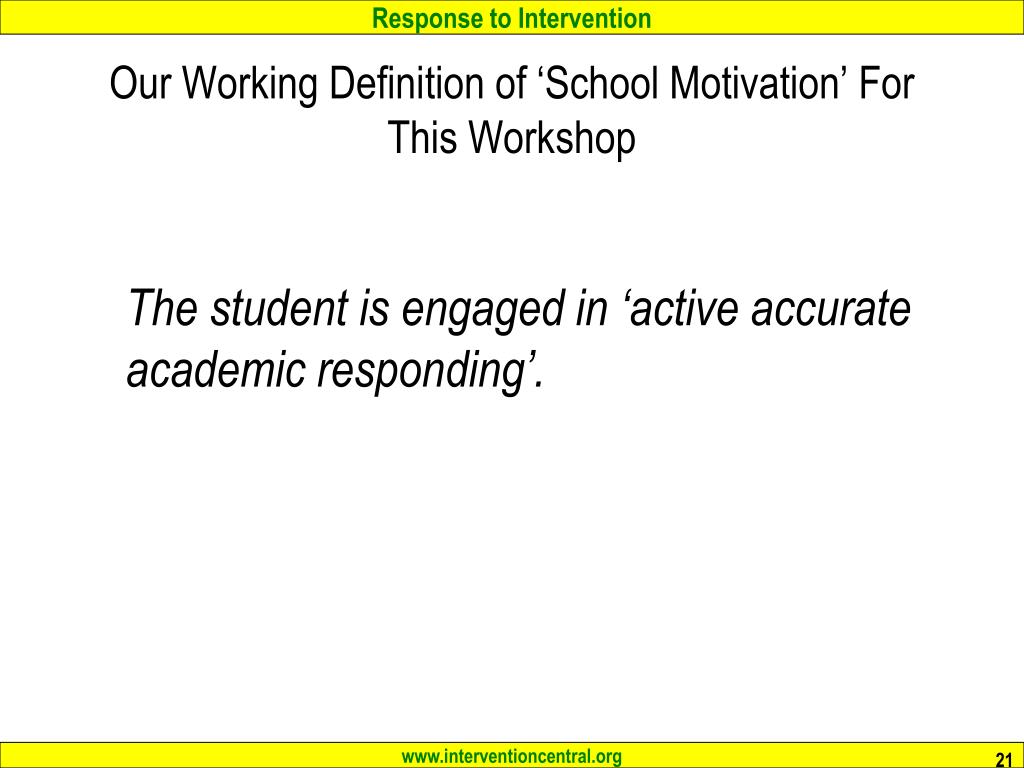 Response to Intervention

Our Working Definition of ‘School Motivation’ For This Workshop

The student is engaged in ‘active accurate academic responding’.

www.interventioncentral.org

21